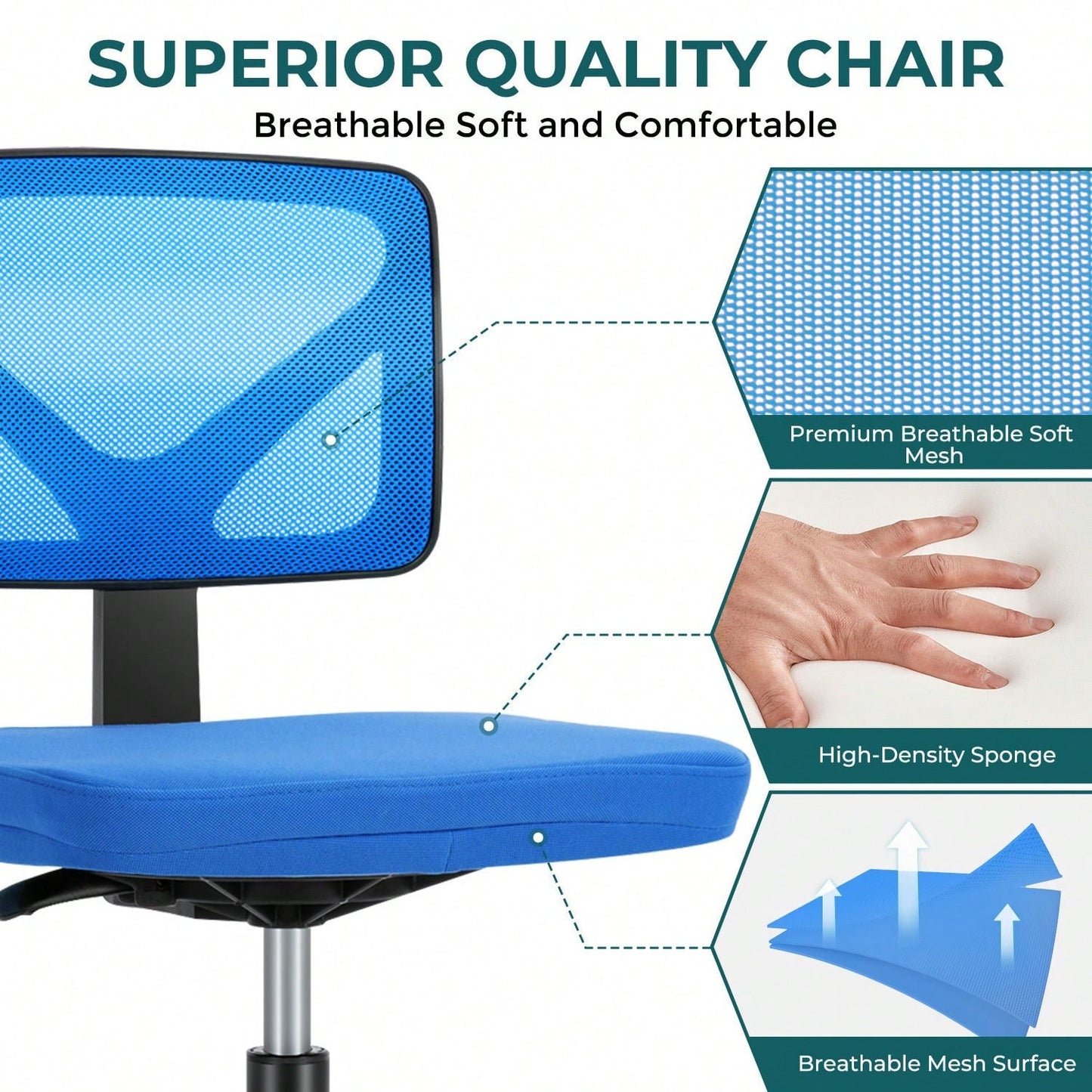 SUPERIOR QUALITY CHAIR
Breathable Soft and Comfortable

Premium Breathable Soft Mesh

High-Density Sponge

Breathable Mesh Surface